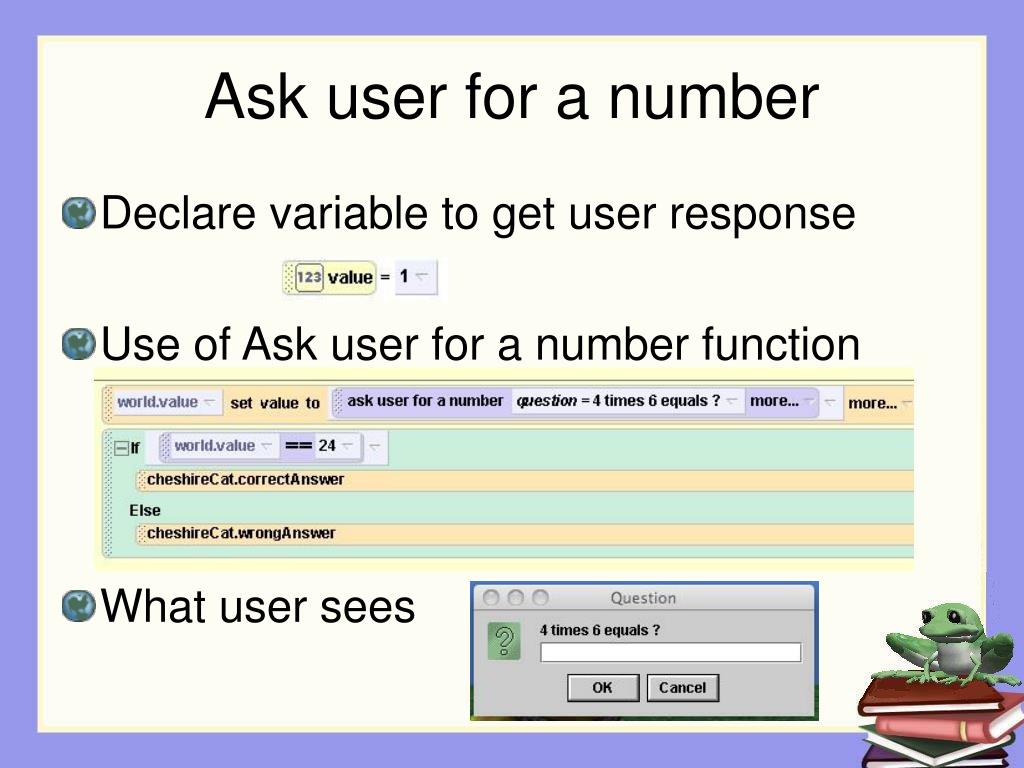 Ask user for a number

Declare variable to get user response

123 value = 1

Use of Ask user for a number function

world.value set value to ask user for a number question = 4 times 6 equals ? more... more...

If world.value == 24
cheshireCat.correctAnswer
Else
cheshireCat.wrongAnswer

What user sees

Question
4 times 6 equals ?
OK Cancel